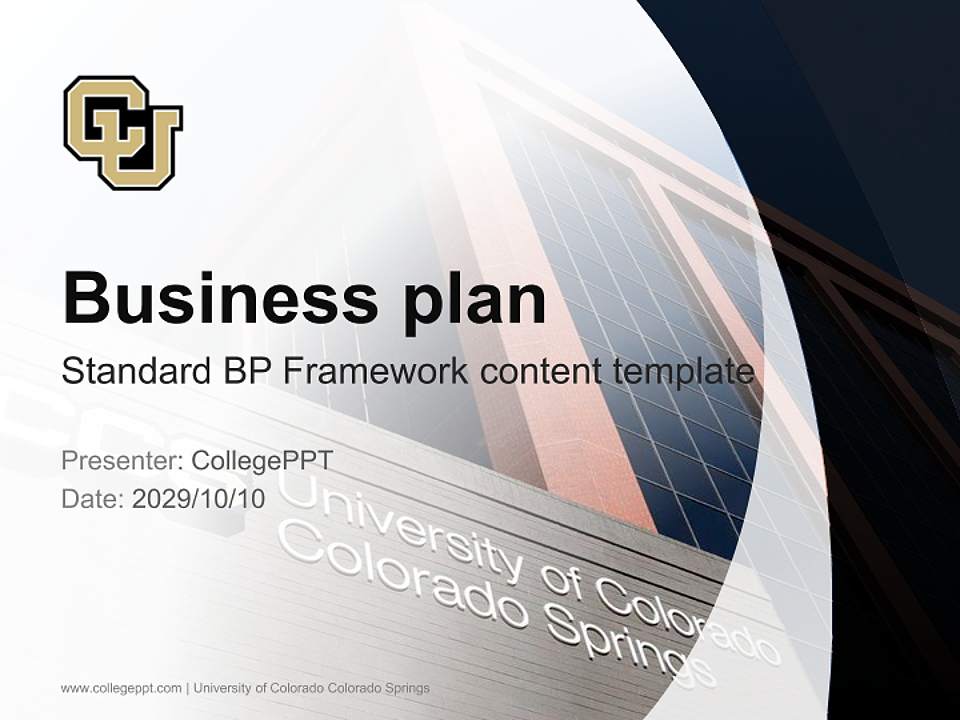 CU

Business plan

Standard BP Framework content template

Presenter: CollegePPT
Date: 2029/10/10

University of Colorado
Colorado Springs

www.collegeppt.com | University of Colorado Colorado Springs